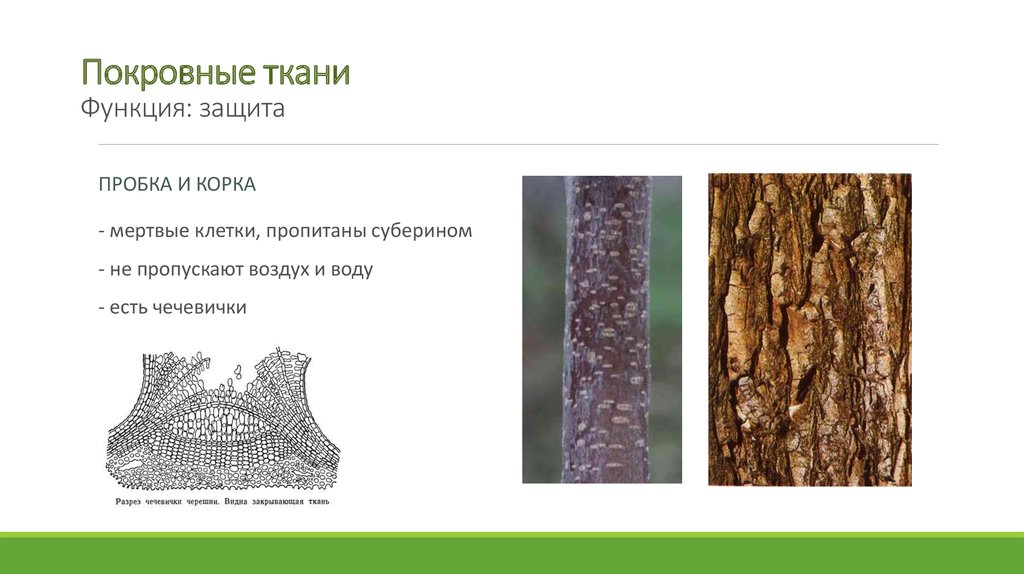 Покровные ткани
Функция: защита

ПРОБКА И КОРКА

- мертвые клетки, пропитаны суберином

- не пропускают воздух и воду

- есть чечевички

Разрез чечевички черешни. Видна закрывающая ткань